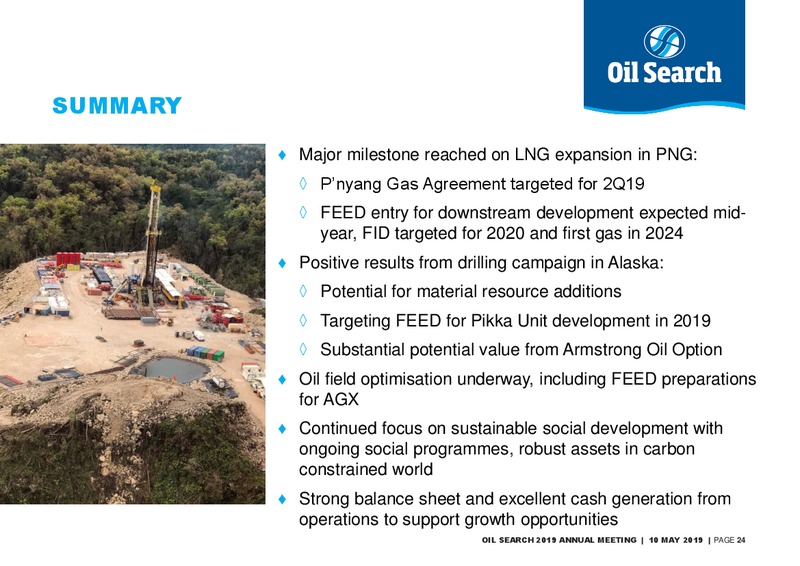 Oil Search

SUMMARY

♦ Major milestone reached on LNG expansion in PNG:

◊ P'nyang Gas Agreement targeted for 2Q19

◊ FEED entry for downstream development expected mid-year, FID targeted for 2020 and first gas in 2024

♦ Positive results from drilling campaign in Alaska:

◊ Potential for material resource additions

◊ Targeting FEED for Pikka Unit development in 2019

◊ Substantial potential value from Armstrong Oil Option

♦ Oil field optimisation underway, including FEED preparations for AGX

♦ Continued focus on sustainable social development with ongoing social programmes, robust assets in carbon constrained world

♦ Strong balance sheet and excellent cash generation from operations to support growth opportunities

OIL SEARCH 2019 ANNUAL MEETING | 10 MAY 2019 | PAGE 24